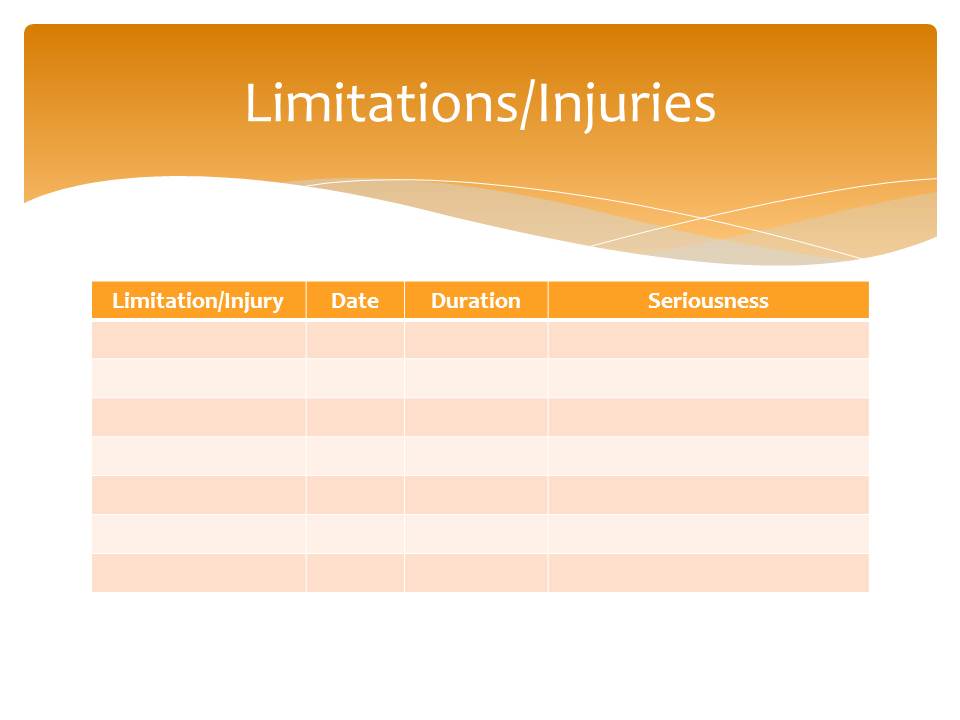 Limitations/Injuries

| Limitation/Injury | Date | Duration | Seriousness |
|---|---|---|---|
| | | | |
| | | | |
| | | | |
| | | | |
| | | | |
| | | | |
| | | | |